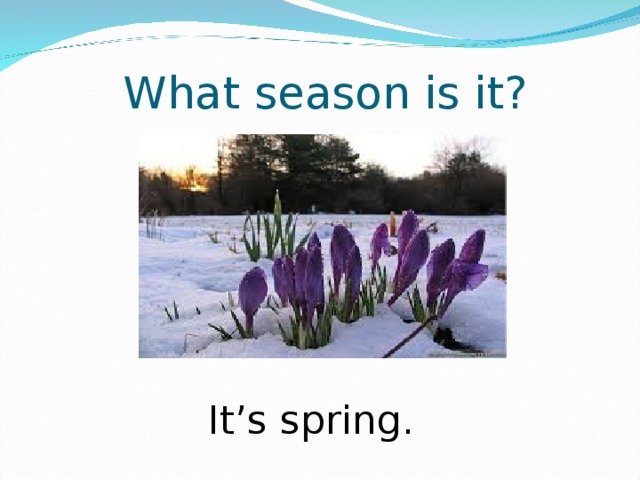 What season is it?

It’s spring.